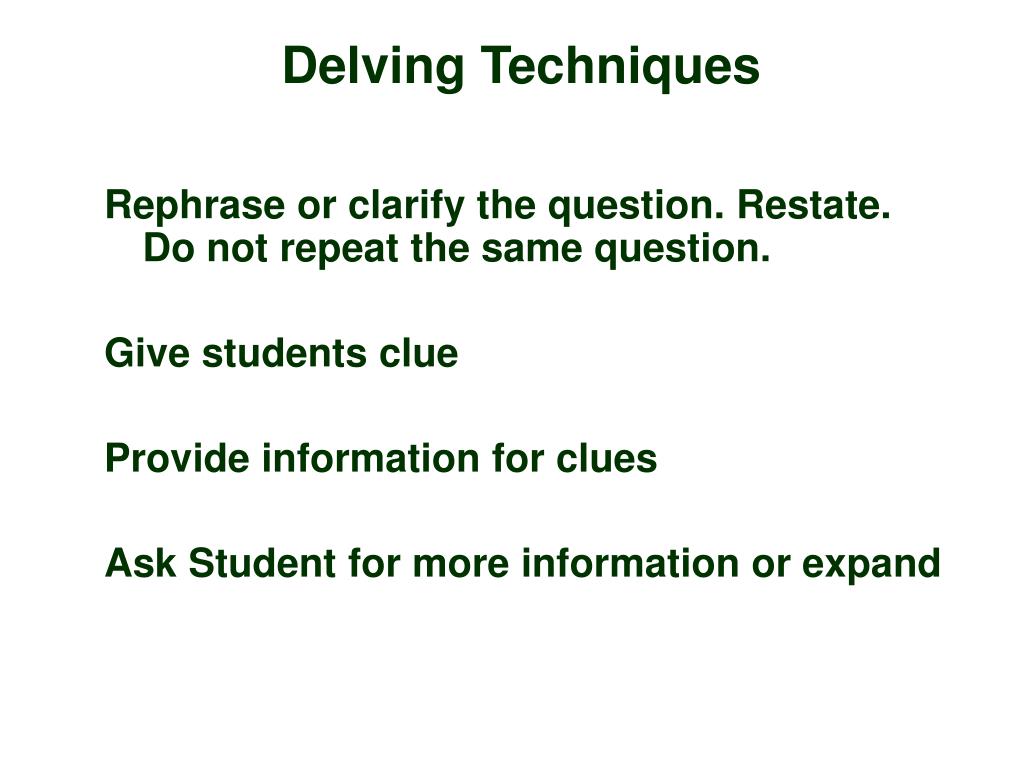 Delving Techniques

Rephrase or clarify the question. Restate. Do not repeat the same question.

Give students clue

Provide information for clues

Ask Student for more information or expand